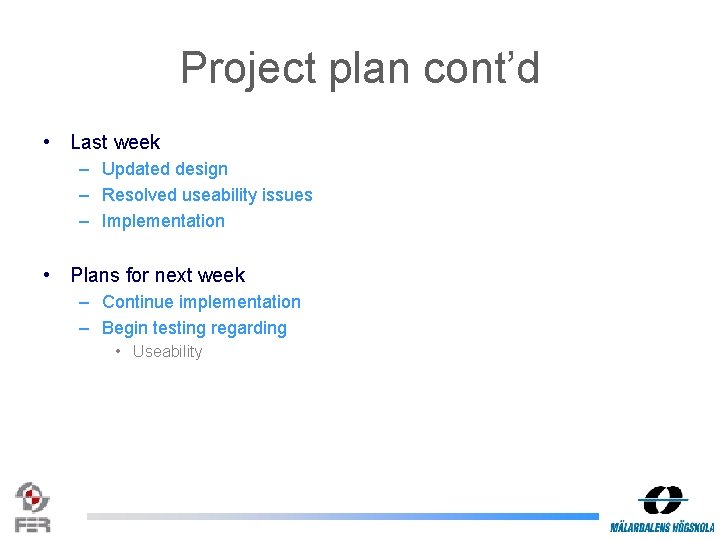 Project plan cont’d

• Last week
– Updated design
– Resolved useability issues
– Implementation

• Plans for next week
– Continue implementation
– Begin testing regarding
• Useability

FER

MÄLARDALENS HÖGSKOLA